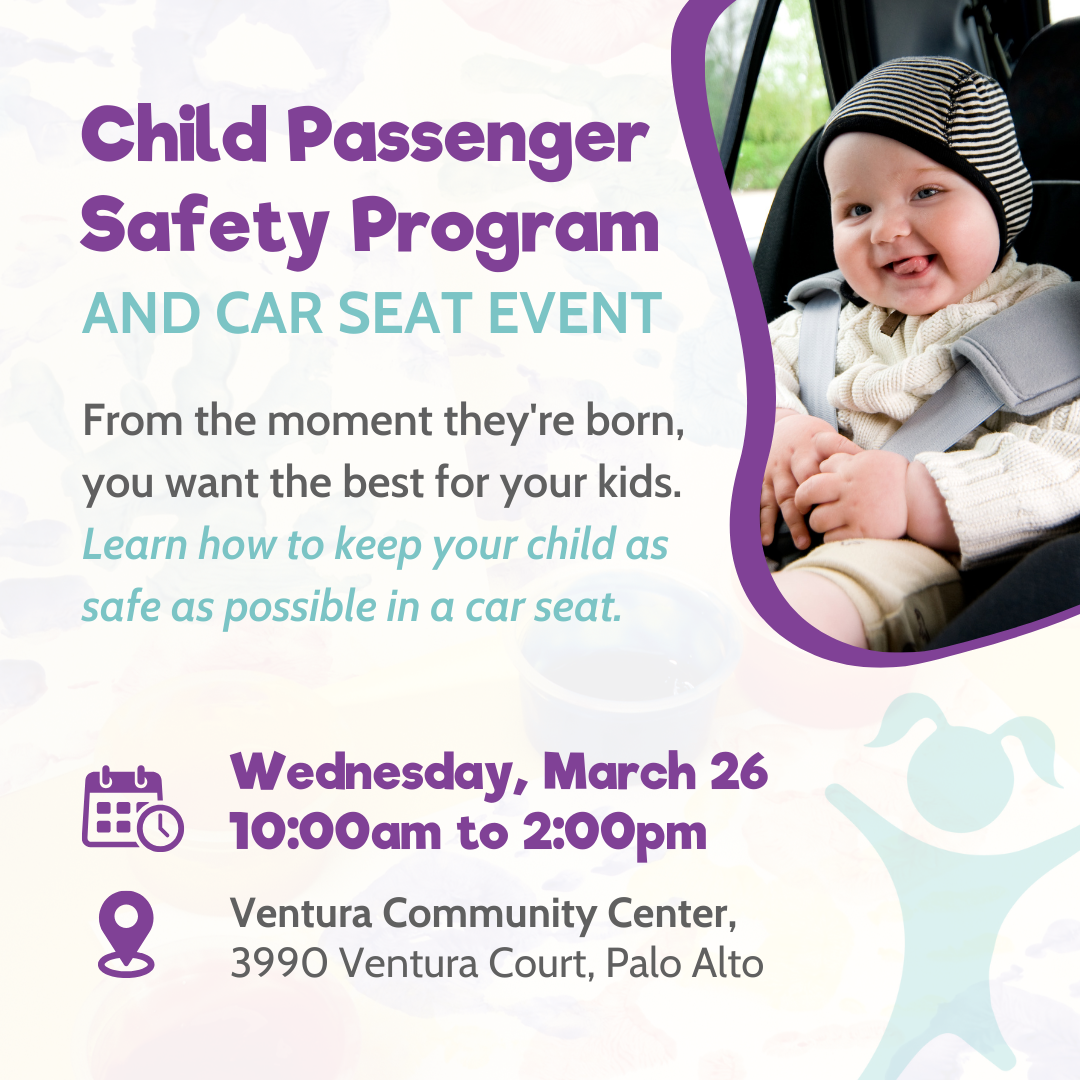 Child Passenger Safety Program
AND CAR SEAT EVENT

From the moment they're born, you want the best for your kids. Learn how to keep your child as safe as possible in a car seat.

Wednesday, March 26
10:00am to 2:00pm

Ventura Community Center,
3990 Ventura Court, Palo Alto